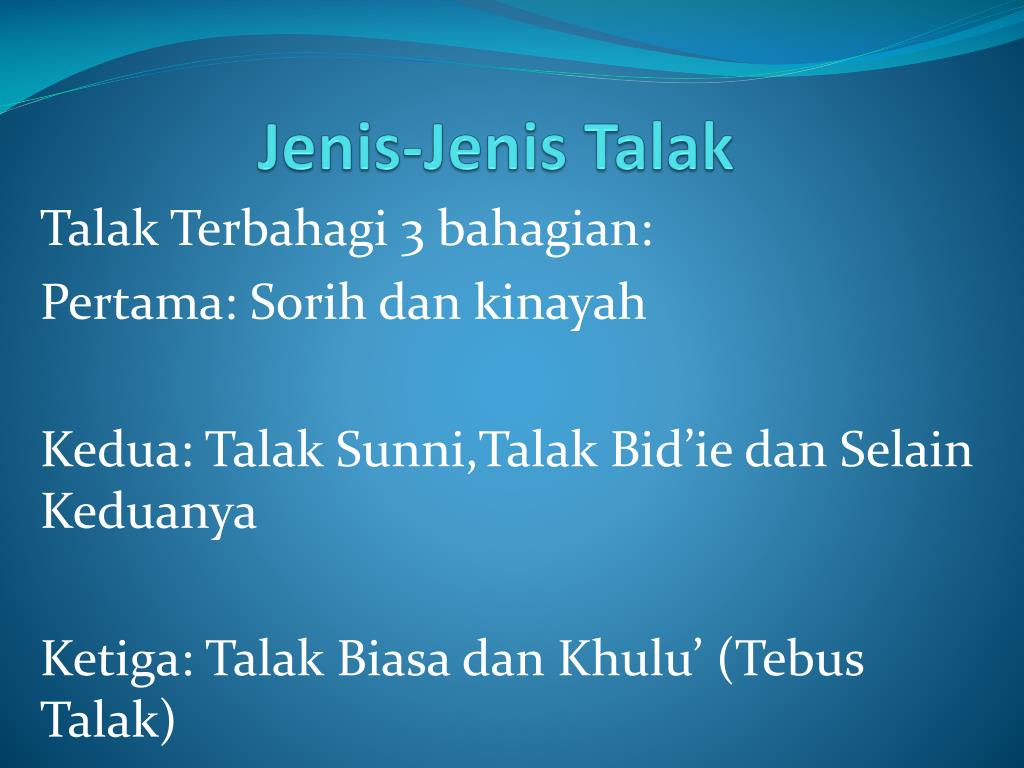 Jenis-Jenis Talak

Talak Terbahagi 3 bahagian:
Pertama: Sorih dan kinayah

Kedua: Talak Sunni,Talak Bid’ie dan Selain Keduanya

Ketiga: Talak Biasa dan Khulu’ (Tebus Talak)